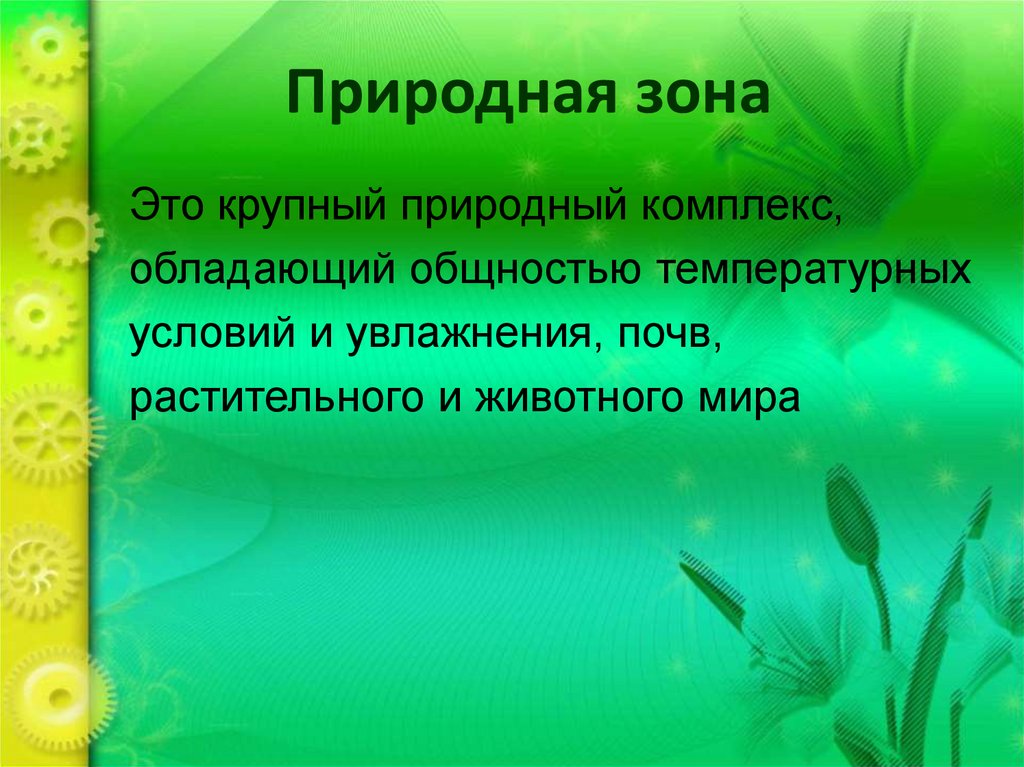 Природная зона

Это крупный природный комплекс, обладающий общностью температурных условий и увлажнения, почв, растительного и животного мира